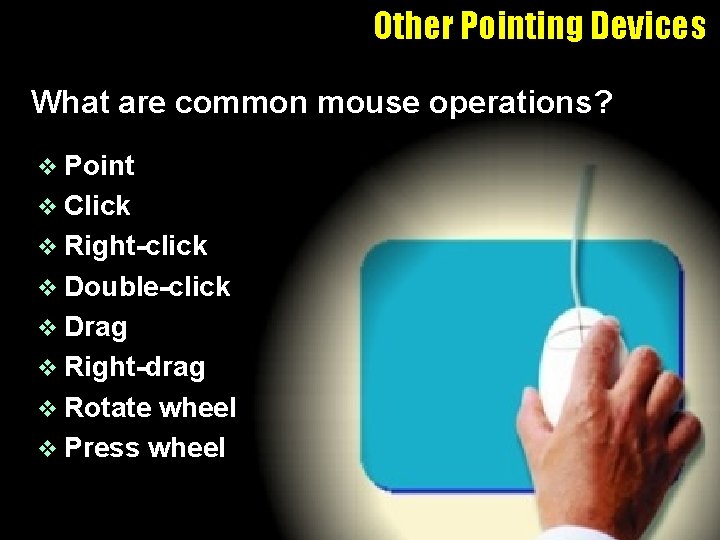 Other Pointing Devices

What are common mouse operations?

❖ Point
❖ Click
❖ Right-click
❖ Double-click
❖ Drag
❖ Right-drag
❖ Rotate wheel
❖ Press wheel